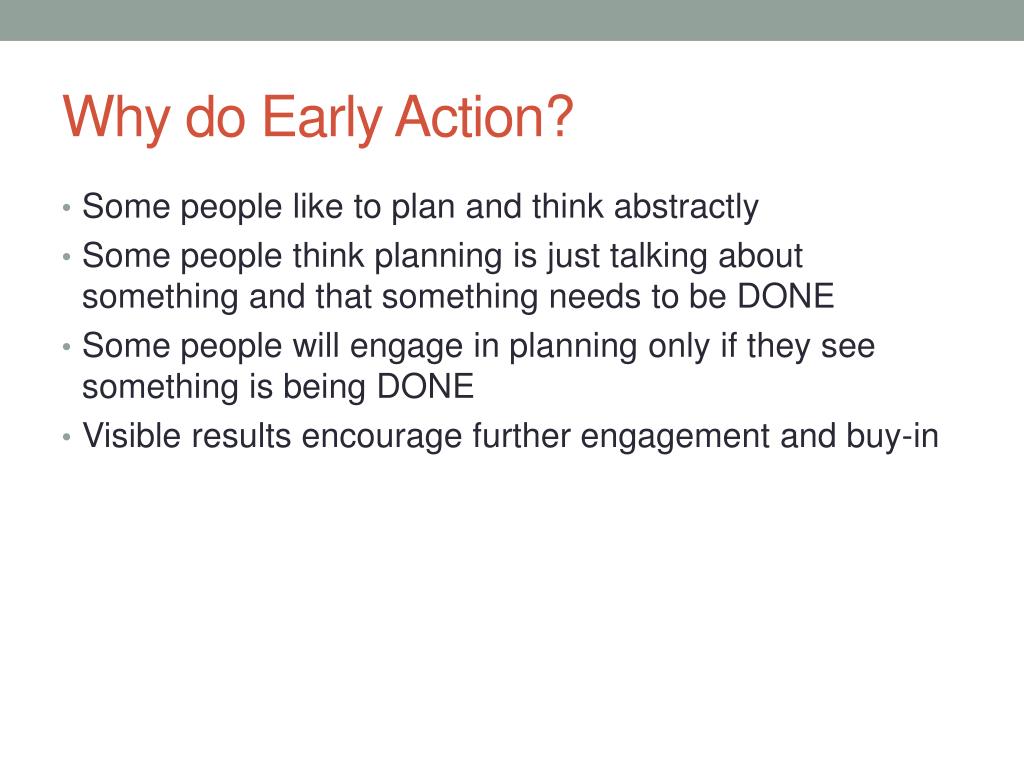 Why do Early Action?

• Some people like to plan and think abstractly
• Some people think planning is just talking about something and that something needs to be DONE
• Some people will engage in planning only if they see something is being DONE
• Visible results encourage further engagement and buy-in